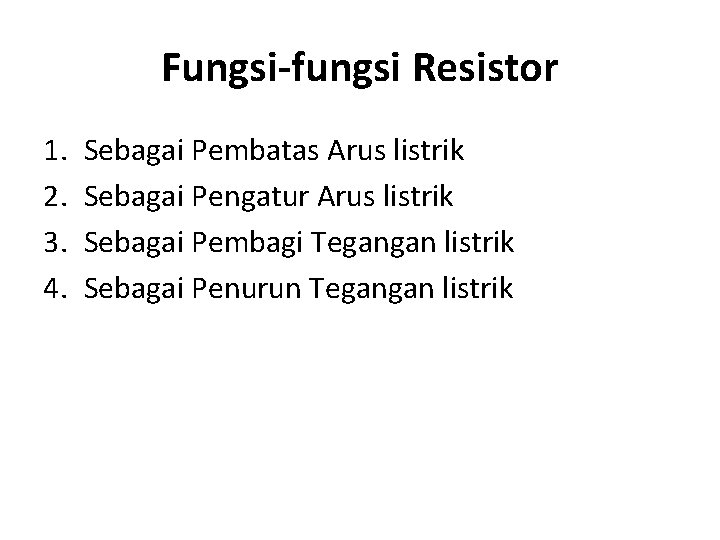 Fungsi-fungsi Resistor

1. Sebagai Pembatas Arus listrik
2. Sebagai Pengatur Arus listrik
3. Sebagai Pembagi Tegangan listrik
4. Sebagai Penurun Tegangan listrik